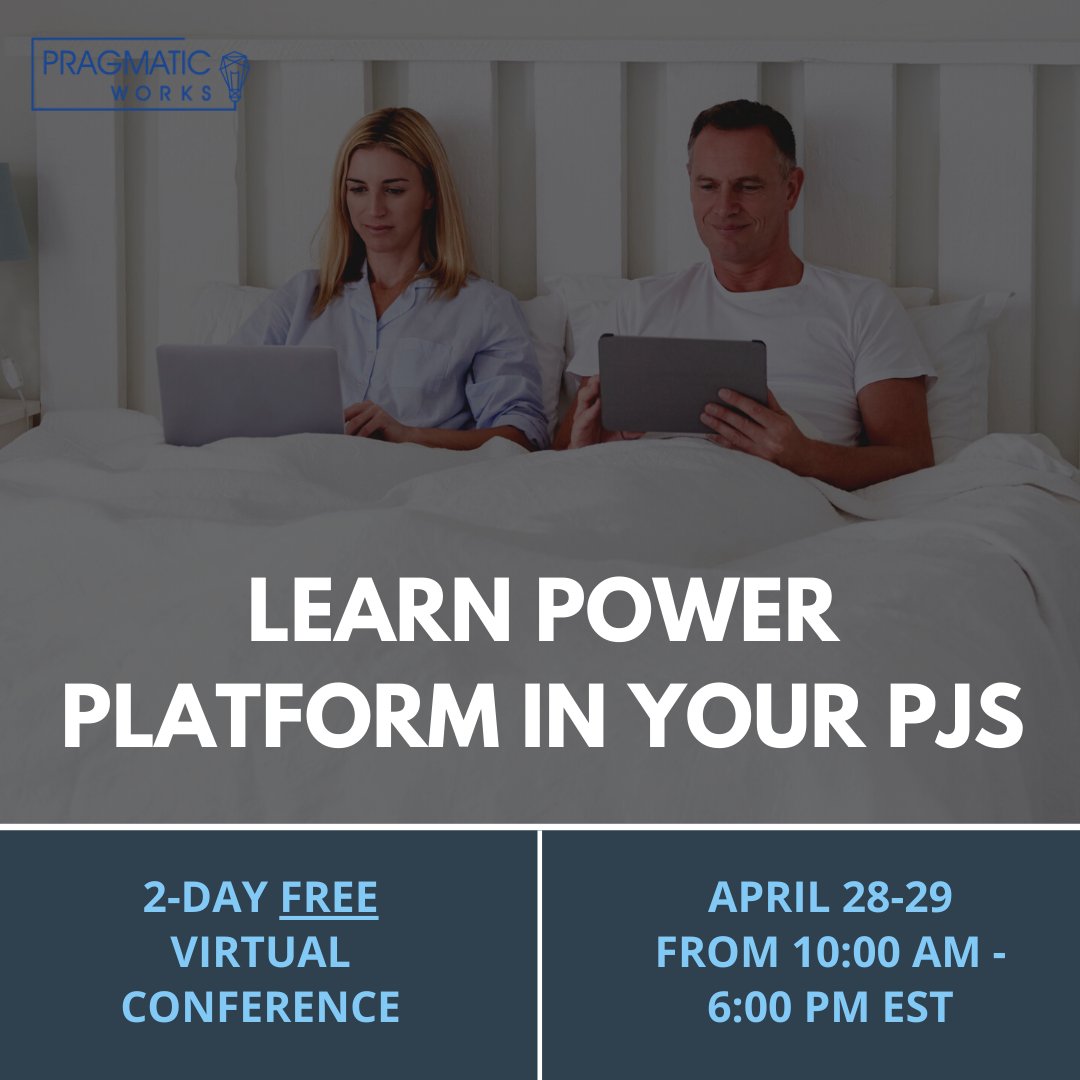 PRAGMATIC WORKS

LEARN POWER PLATFORM IN YOUR PJS

2-DAY FREE VIRTUAL CONFERENCE

APRIL 28-29 FROM 10:00 AM - 6:00 PM EST